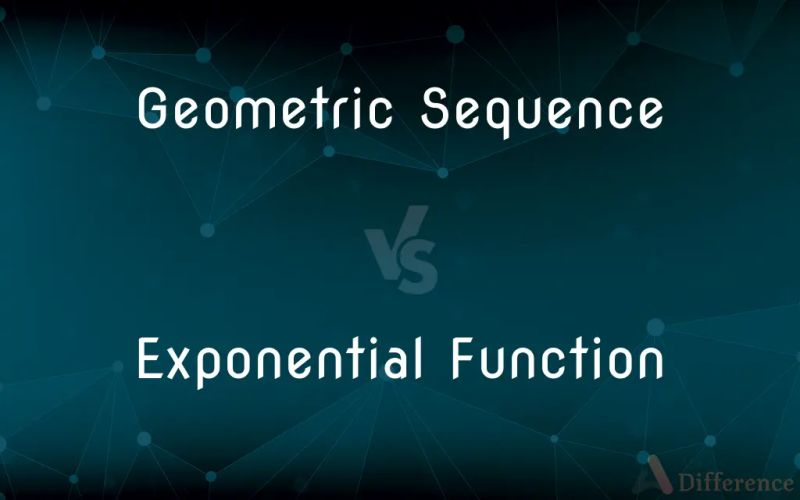 Geometric Sequence

VS

Exponential Function

Difference